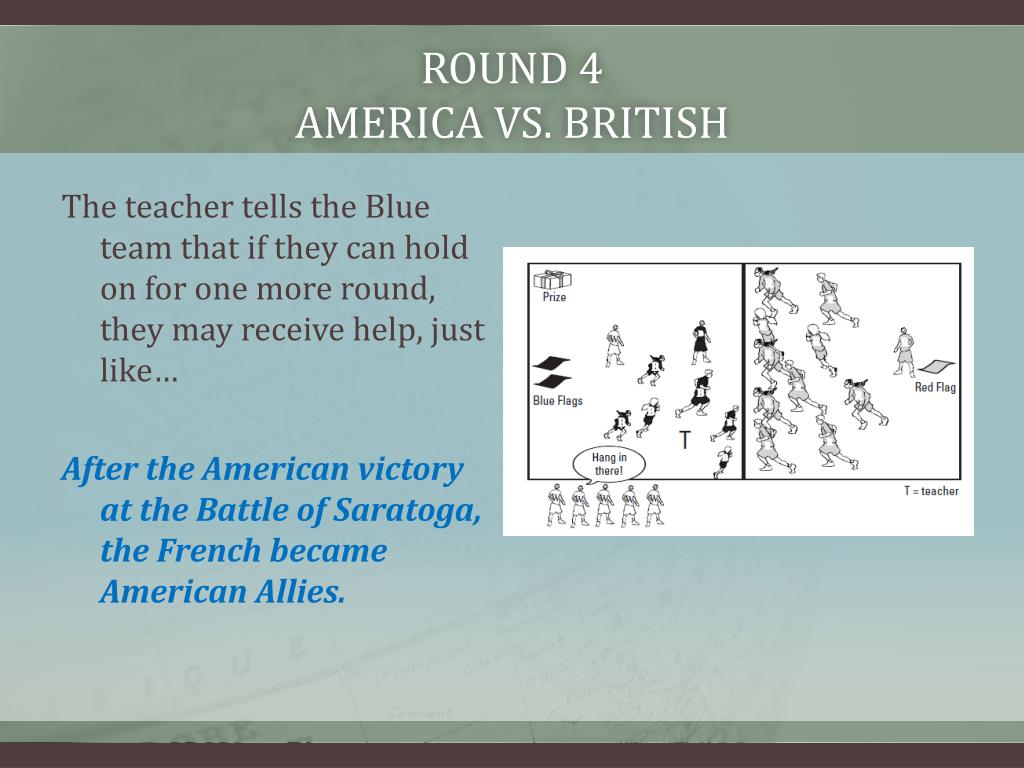 ROUND 4
AMERICA VS. BRITISH

The teacher tells the Blue team that if they can hold on for one more round, they may receive help, just like…

After the American victory at the Battle of Saratoga, the French became American Allies.

Prize

Blue Flags

T

Hang in there!

Red Flag

T = teacher